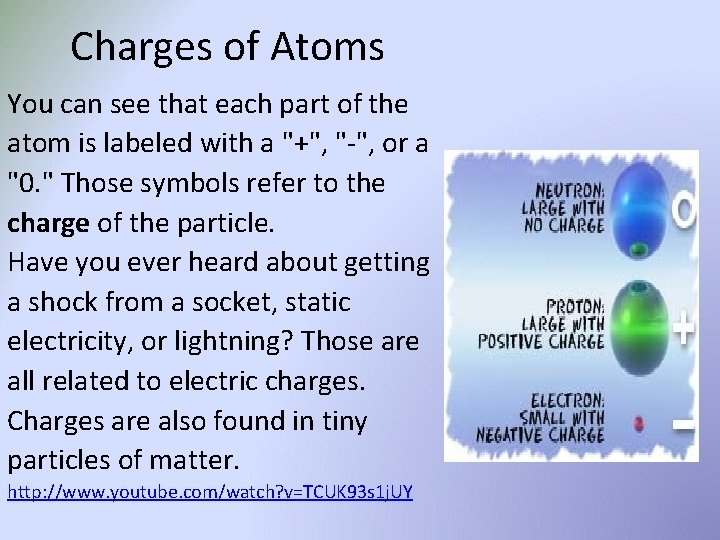 Charges of Atoms

You can see that each part of the atom is labeled with a "+", "-", or a "0." Those symbols refer to the **charge** of the particle.

Have you ever heard about getting a shock from a socket, static electricity, or lightning? Those are all related to electric charges. Charges are also found in tiny particles of matter.

http://www.youtube.com/watch?v=TCUK93s1jUY

NEUTRON: LARGE WITH NO CHARGE

0

PROTON: LARGE WITH POSITIVE CHARGE

+

ELECTRON: SMALL WITH NEGATIVE CHARGE

−